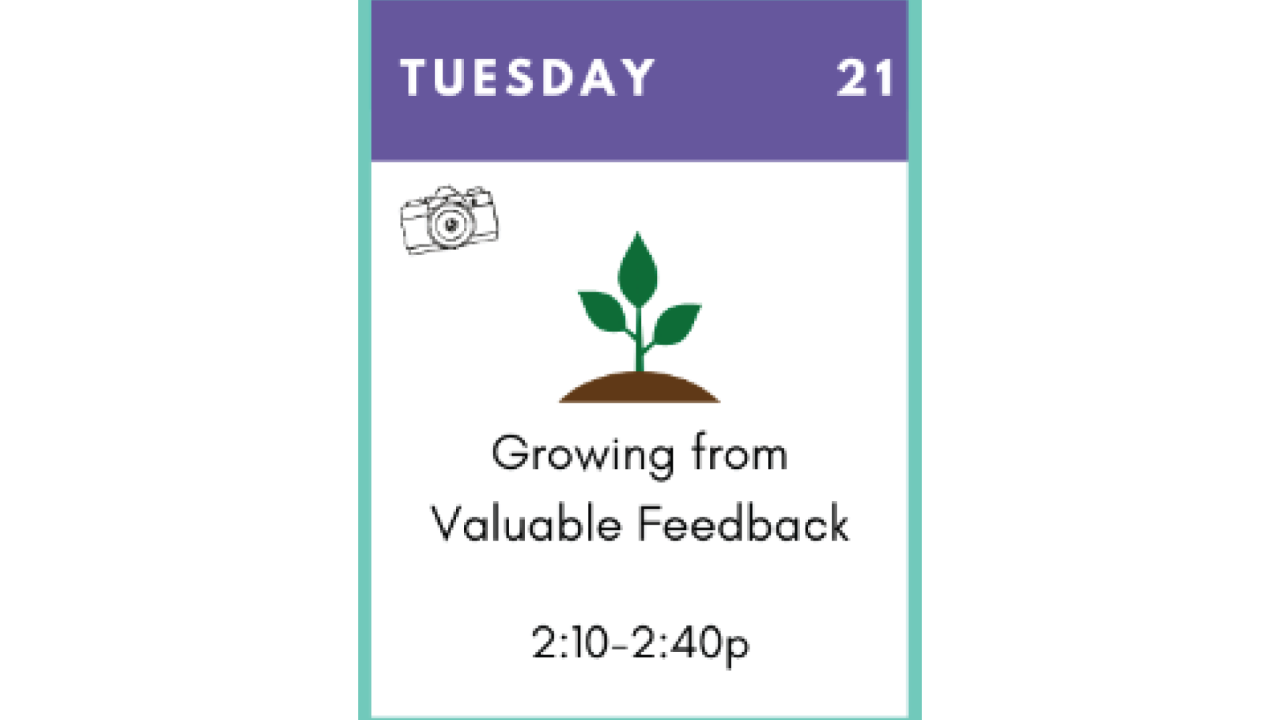 TUESDAY 21

Growing from Valuable Feedback

2:10-2:40p